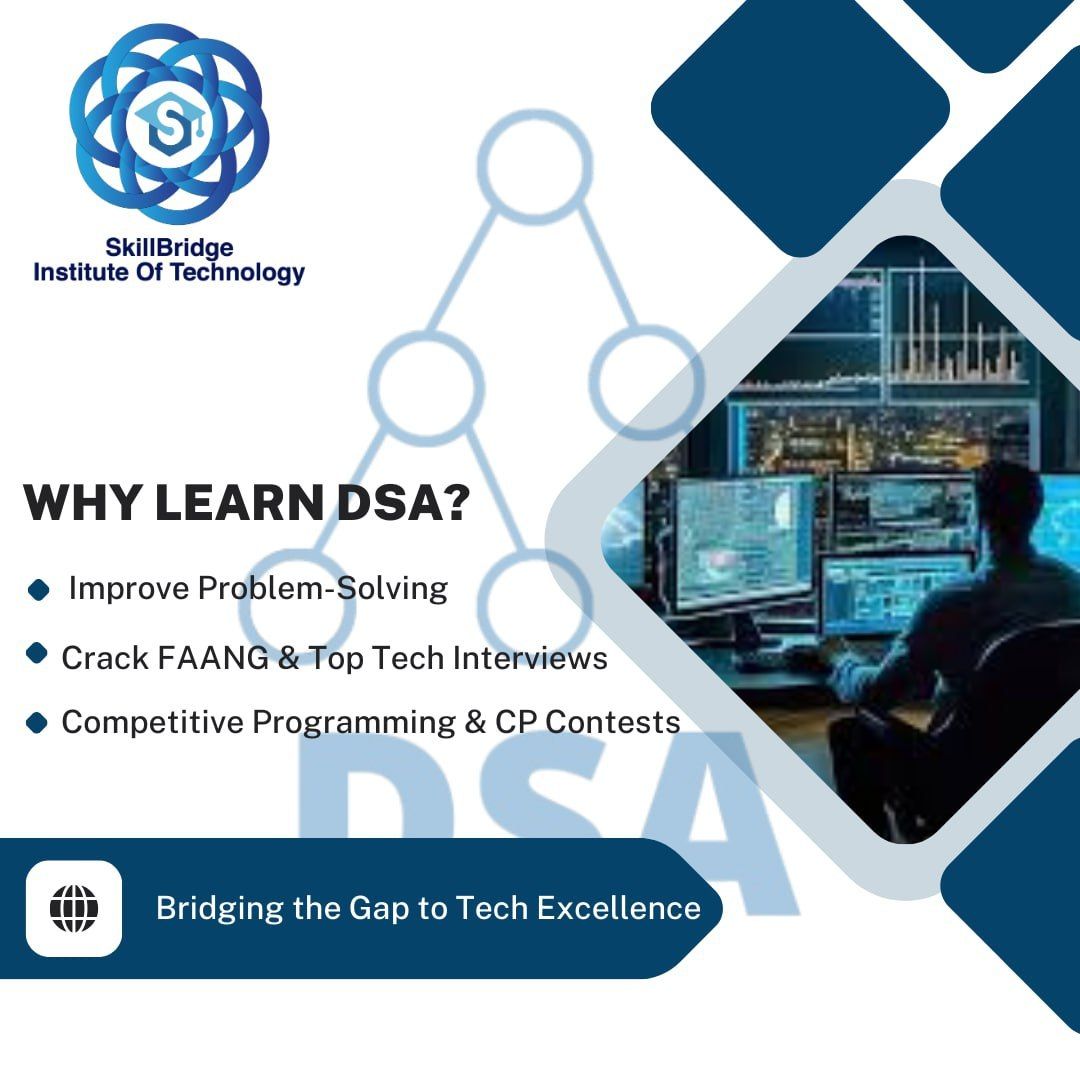 S

SkillBridge
Institute Of Technology

WHY LEARN DSA?

Improve Problem-Solving

Crack FAANG & Top Tech Interviews

Competitive Programming & CP Contests

DSA

Bridging the Gap to Tech Excellence